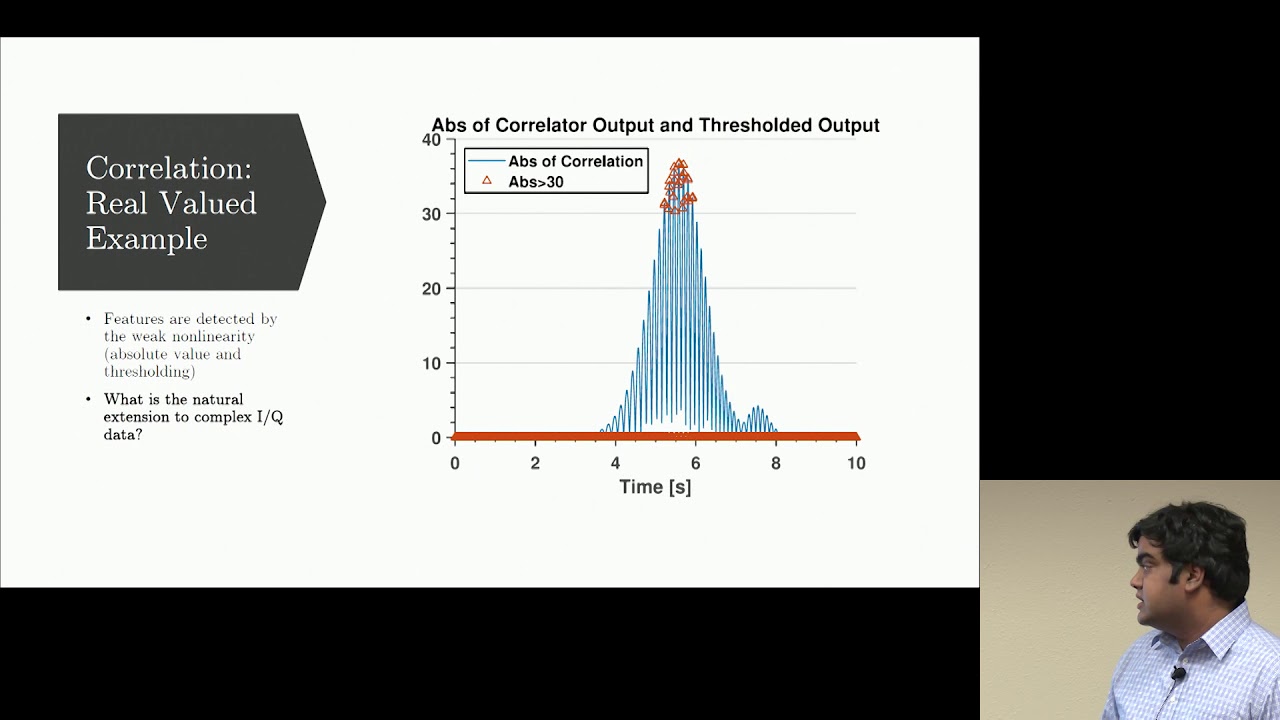 Correlation: Real Valued Example

• Features are detected by the weak nonlinearity (absolute value and thresholding)

• What is the natural extension to complex I/Q data?

Abs of Correlator Output and Thresholded Output

Abs of Correlation
Abs>30

40
30
20
10
0

0
2
4
6
8
10

Time [s]